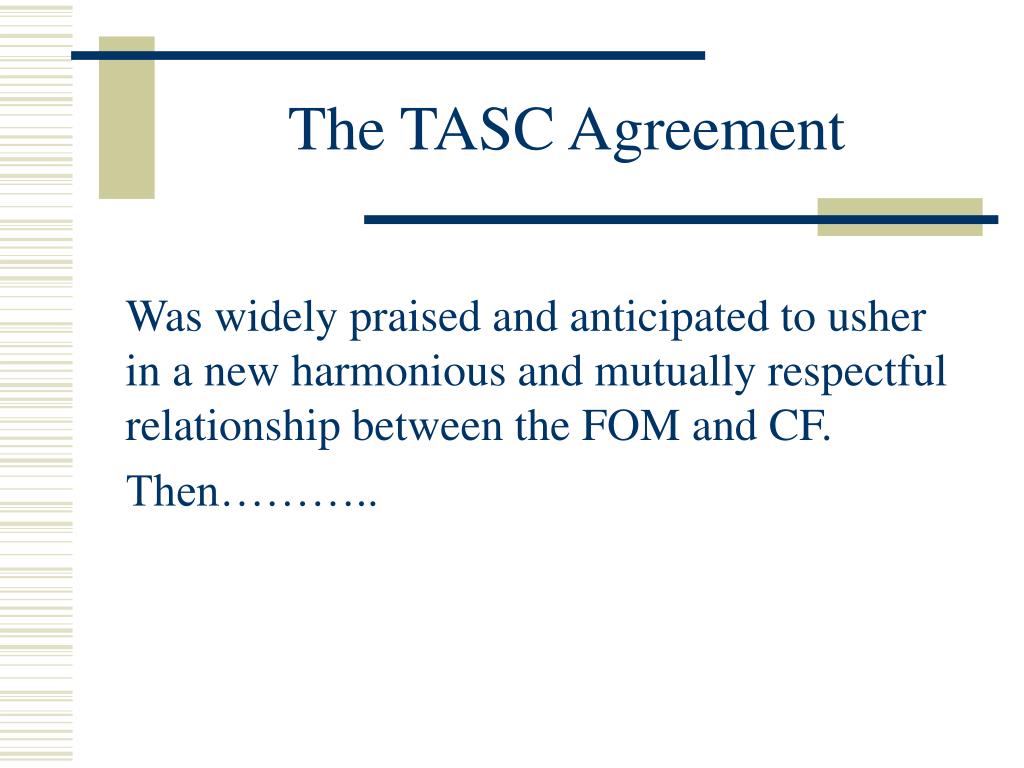 The TASC Agreement

Was widely praised and anticipated to usher in a new harmonious and mutually respectful relationship between the FOM and CF.

Then………..